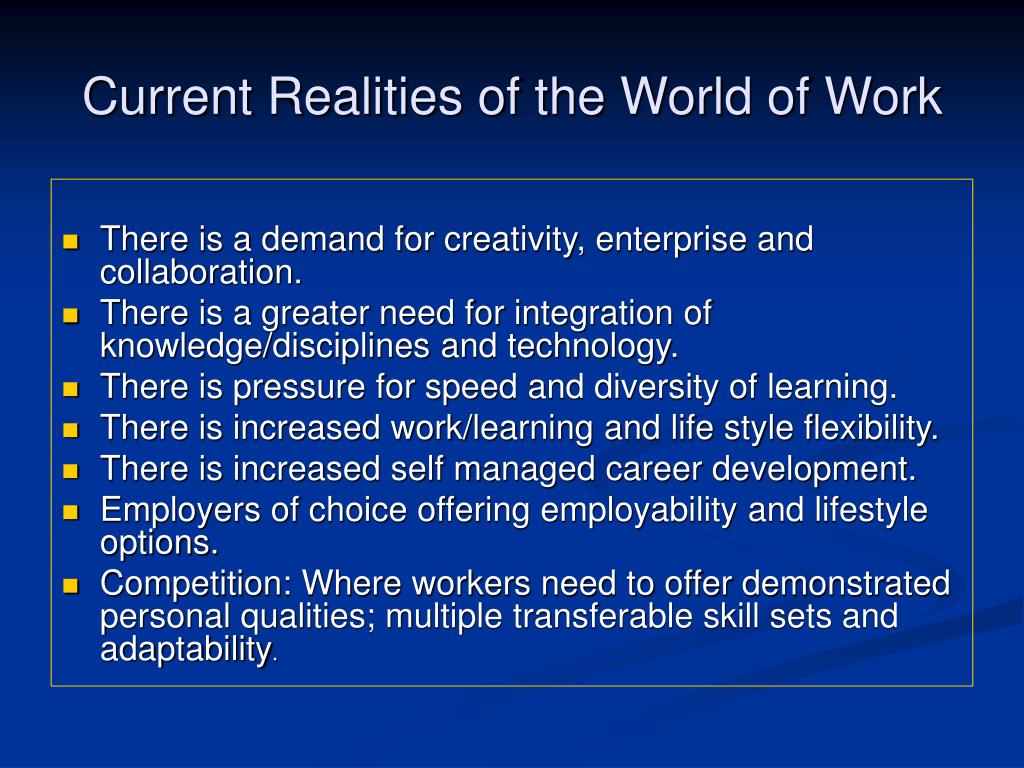 Current Realities of the World of Work

- There is a demand for creativity, enterprise and collaboration.
- There is a greater need for integration of knowledge/disciplines and technology.
- There is pressure for speed and diversity of learning.
- There is increased work/learning and life style flexibility.
- There is increased self managed career development.
- Employers of choice offering employability and lifestyle options.
- Competition: Where workers need to offer demonstrated personal qualities; multiple transferable skill sets and adaptability.